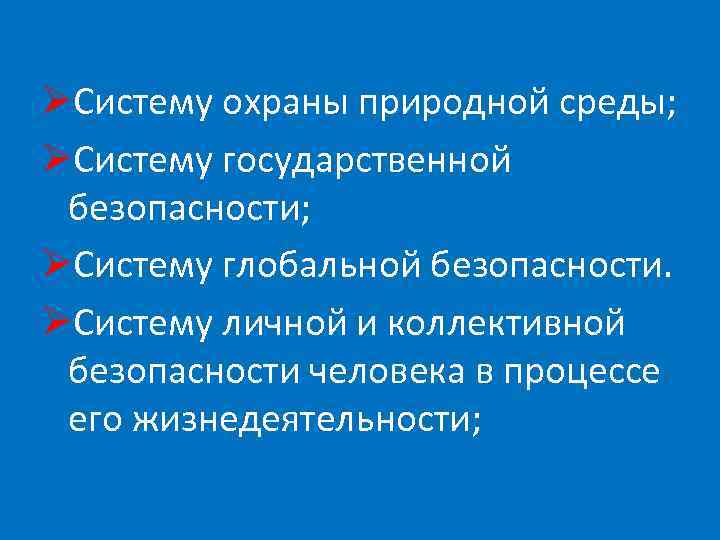 ➢Систему охраны природной среды;

➢Систему государственной безопасности;

➢Систему глобальной безопасности.

➢Систему личной и коллективной безопасности человека в процессе его жизнедеятельности;